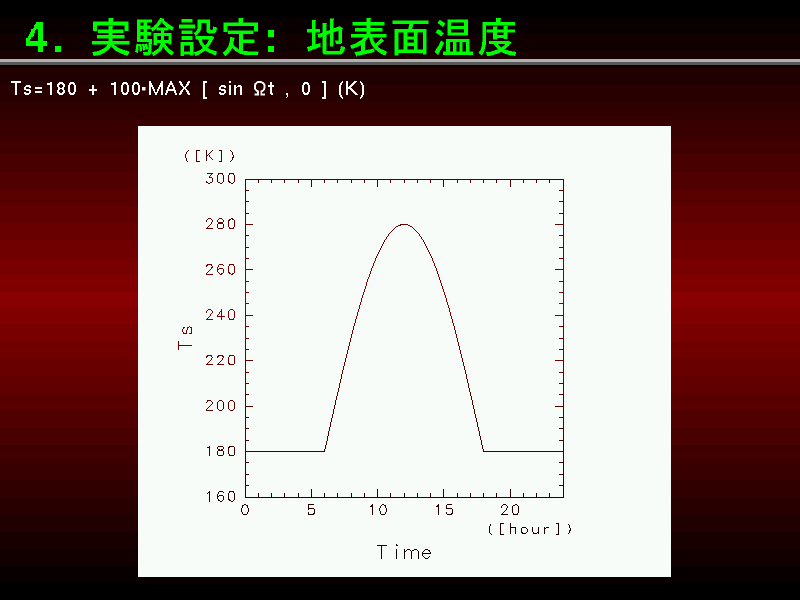 4. 実験設定: 地表面温度

Ts=180 + 100•MAX [ sin Ωt , 0 ] (K)

([K])
300
280
260
240
220
200
180
160
Ts
0
5
10
15
20
([hour])
Time